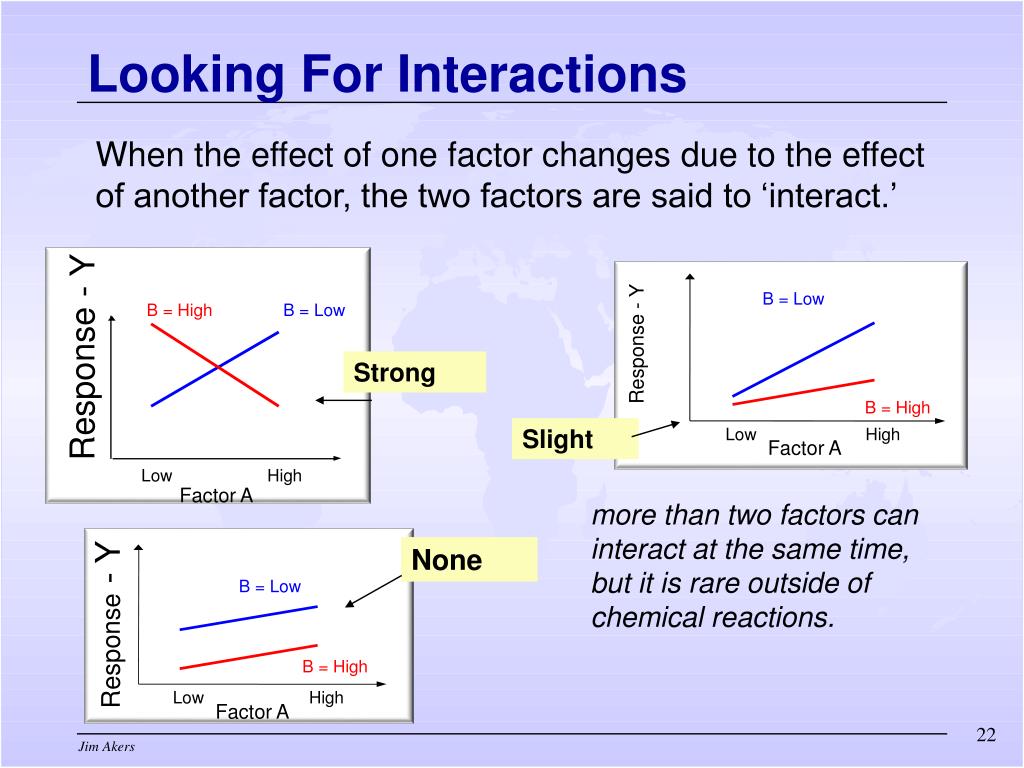 Looking For Interactions

When the effect of one factor changes due to the effect of another factor, the two factors are said to ‘interact.’

Response - Y

B = High

B = Low

Low

High

Factor A

Strong

Response - Y

B = Low

B = High

Low

High

Factor A

Slight

Response - Y

B = Low

B = High

Low

High

Factor A

None

more than two factors can interact at the same time, but it is rare outside of chemical reactions.

Jim Akers

22